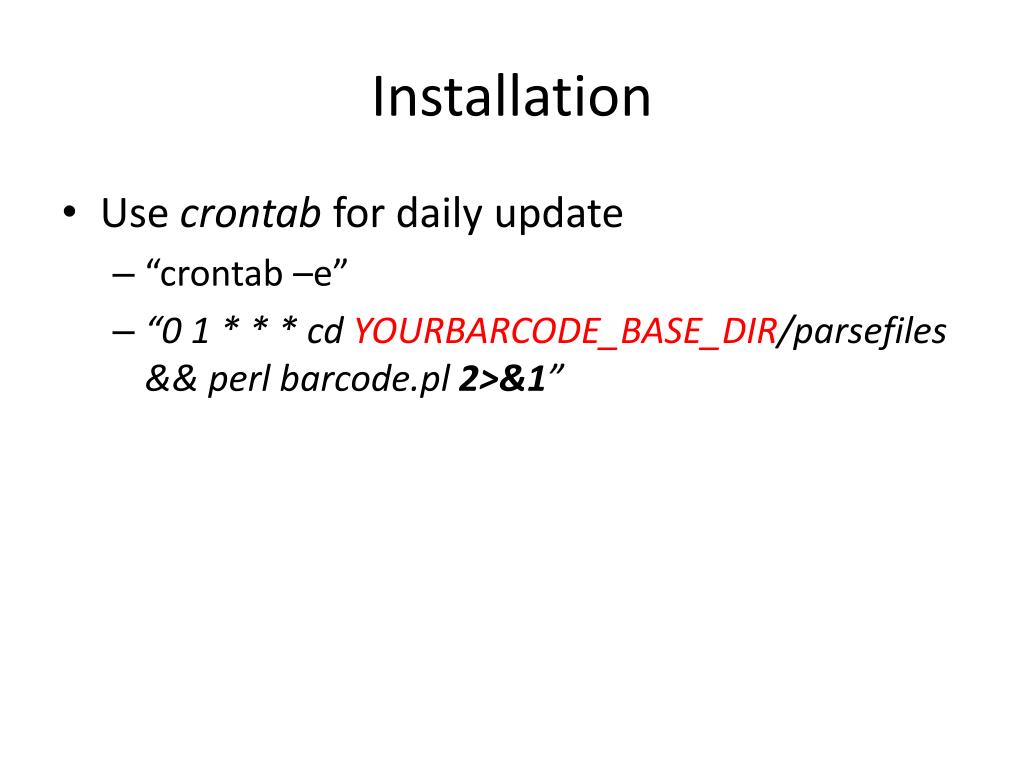 Installation

• Use crontab for daily update
  – “crontab –e”
  – “0 1 * * * cd YOURBARCODE_BASE_DIR/parsefiles && perl barcode.pl 2>&1”